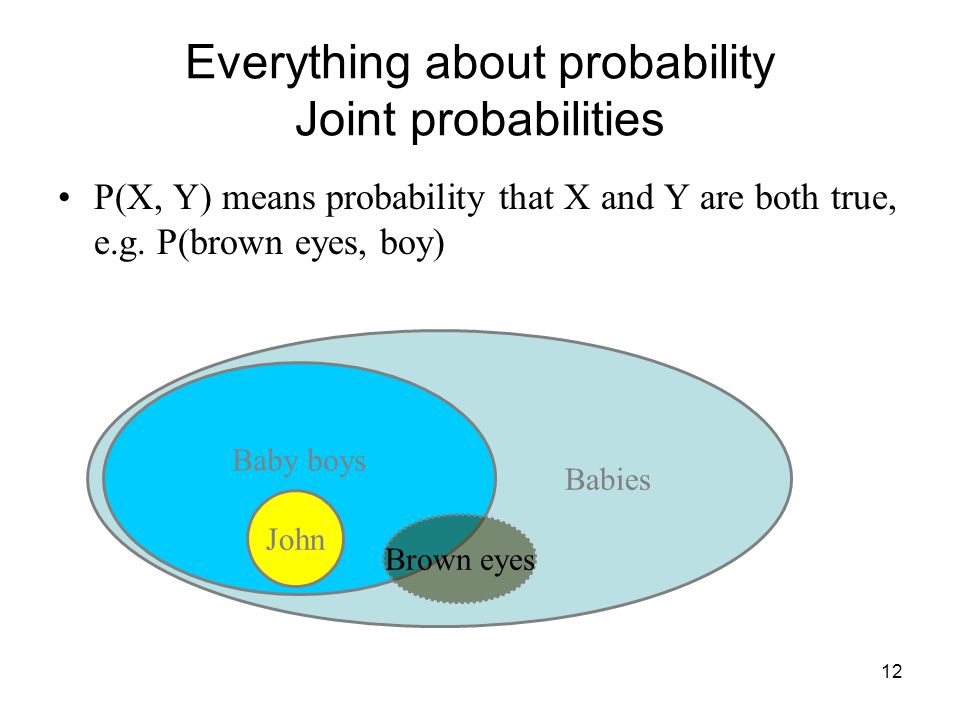 Everything about probability
Joint probabilities

• P(X, Y) means probability that X and Y are both true, e.g. P(brown eyes, boy)

Baby boys

Babies

John

Brown eyes

12